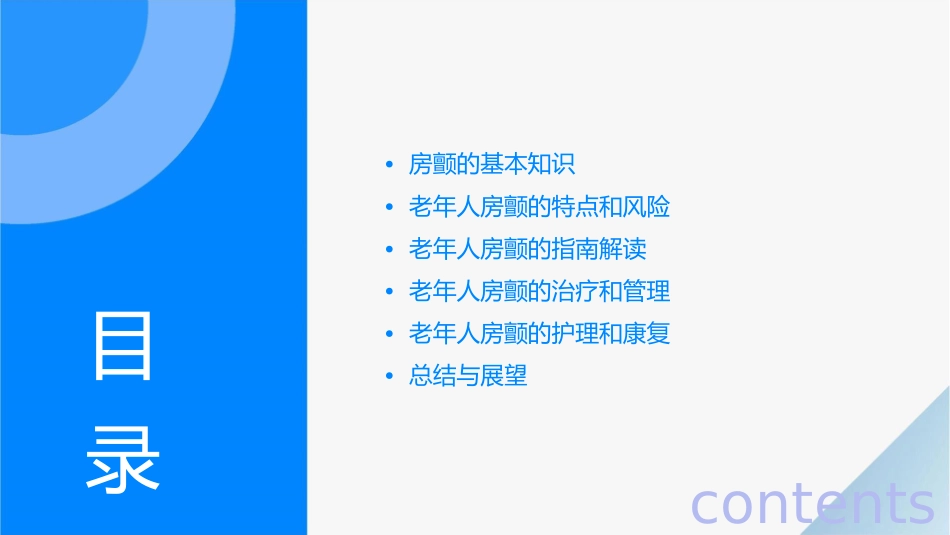 目录

• 房颤的基本知识
• 老年人房颤的特点和风险
• 老年人房颤的指南解读
• 老年人房颤的治疗和管理
• 老年人房颤的护理和康复
• 总结与展望

contents